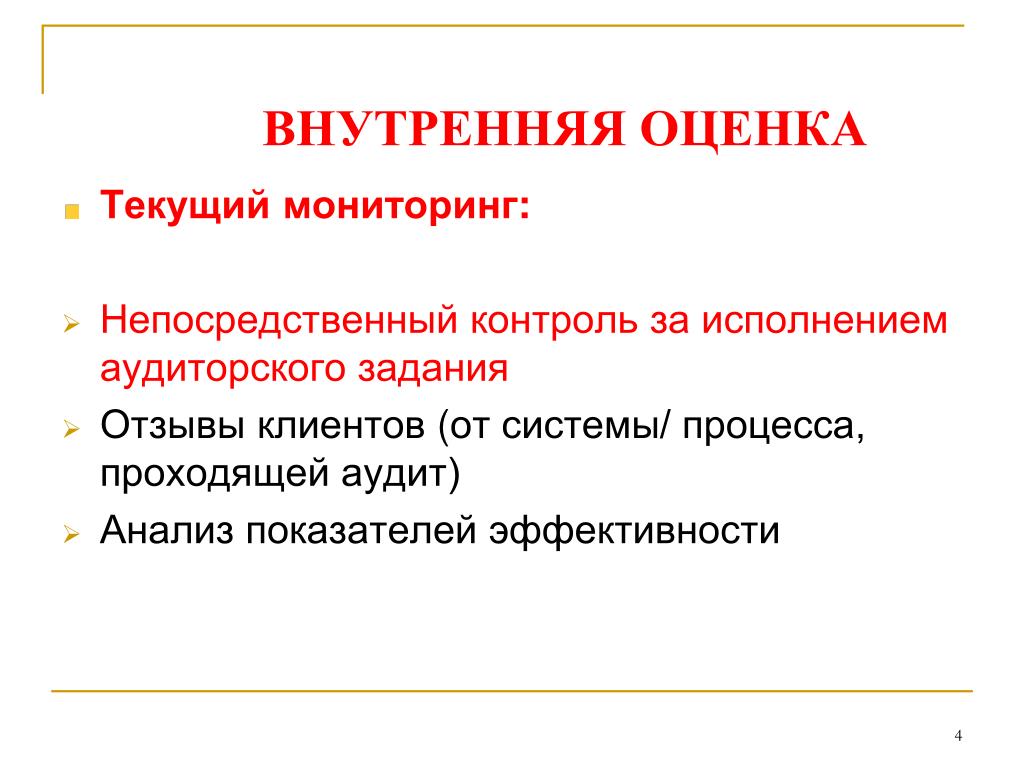 ВНУТРЕННЯЯ ОЦЕНКА

Текущий мониторинг:

Непосредственный контроль за исполнением аудиторского задания

Отзывы клиентов (от системы/ процесса, проходящей аудит)

Анализ показателей эффективности

4